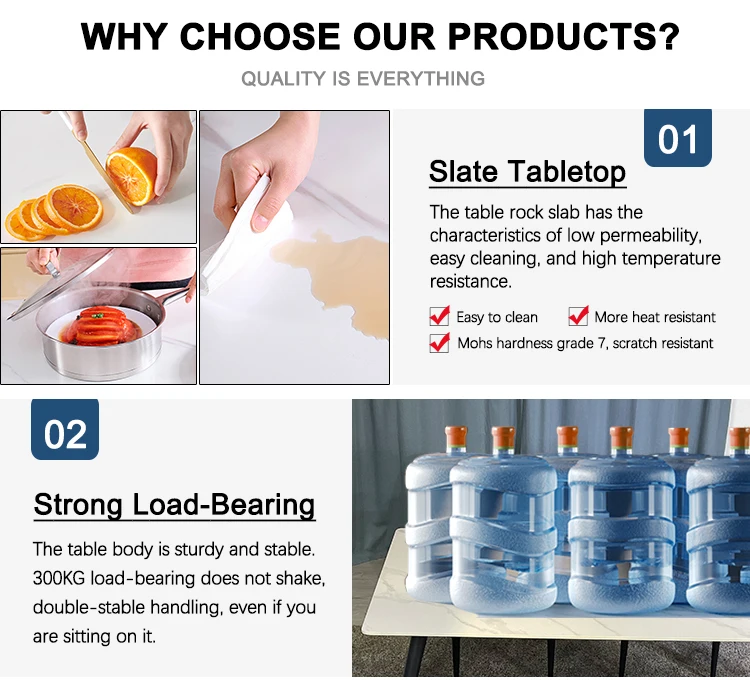 WHY CHOOSE OUR PRODUCTS?

QUALITY IS EVERYTHING

01

Slate Tabletop

The table rock slab has the characteristics of low permeability, easy cleaning, and high temperature resistance.

Easy to clean
More heat resistant
Mohs hardness grade 7, scratch resistant

02

Strong Load-Bearing

The table body is sturdy and stable. 300KG load-bearing does not shake, double-stable handling, even if you are sitting on it.